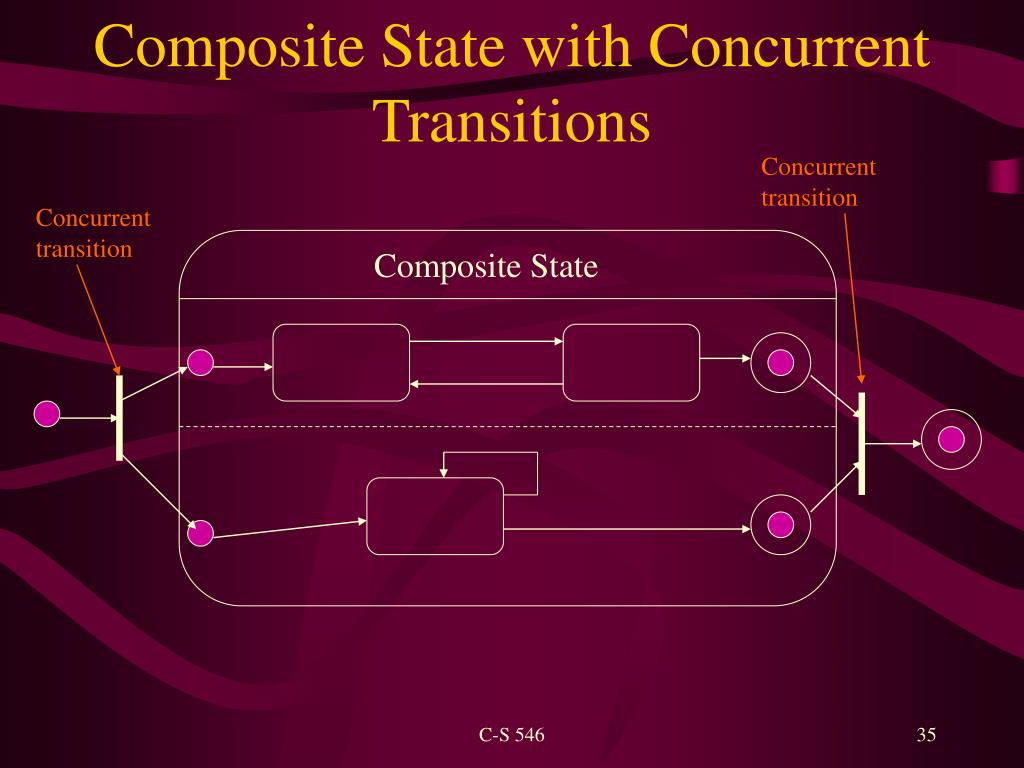 Composite State with Concurrent Transitions

Concurrent transition

Concurrent transition

Composite State

C-S 546

35